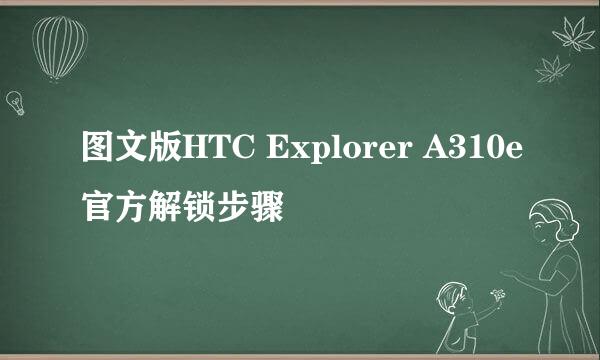 图文版HTC Explorer A310e官方解锁步骤